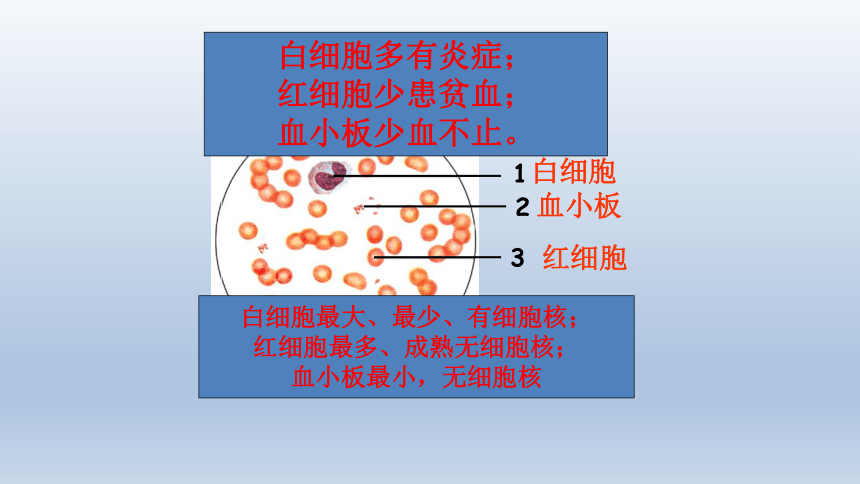 白细胞多有炎症；
红细胞少患贫血；
血小板少血不止。

1 白细胞
2 血小板
3 红细胞

白细胞最大、最少、有细胞核；
红细胞最多、成熟无细胞核；
血小板最小，无细胞核